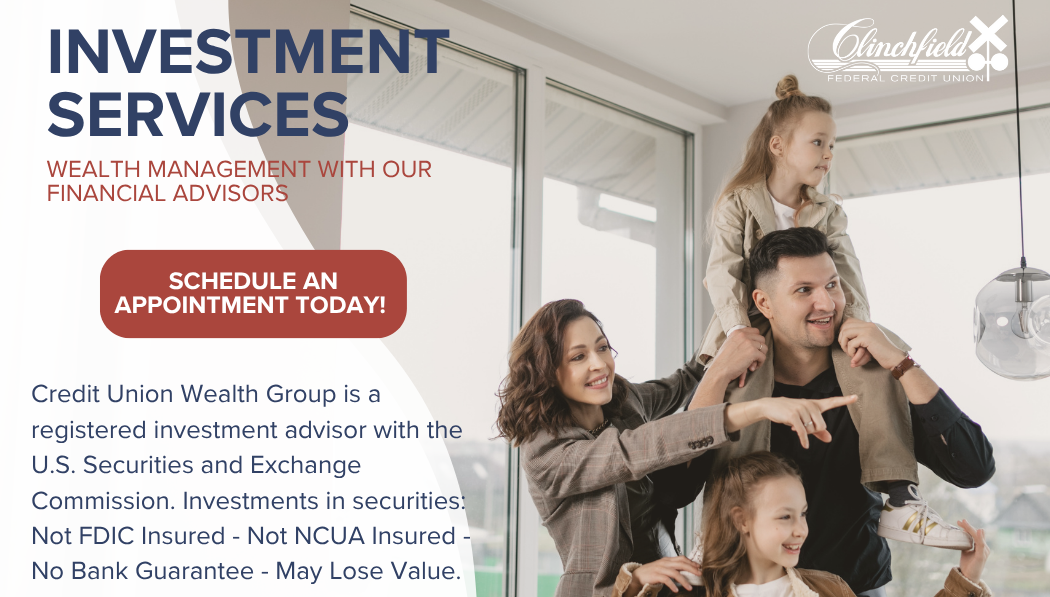 INVESTMENT SERVICES

WEALTH MANAGEMENT WITH OUR FINANCIAL ADVISORS

Clinchfield
FEDERAL CREDIT UNION

SCHEDULE AN APPOINTMENT TODAY!

Credit Union Wealth Group is a registered investment advisor with the U.S. Securities and Exchange Commission. Investments in securities: Not FDIC Insured - Not NCUA Insured - No Bank Guarantee - May Lose Value.